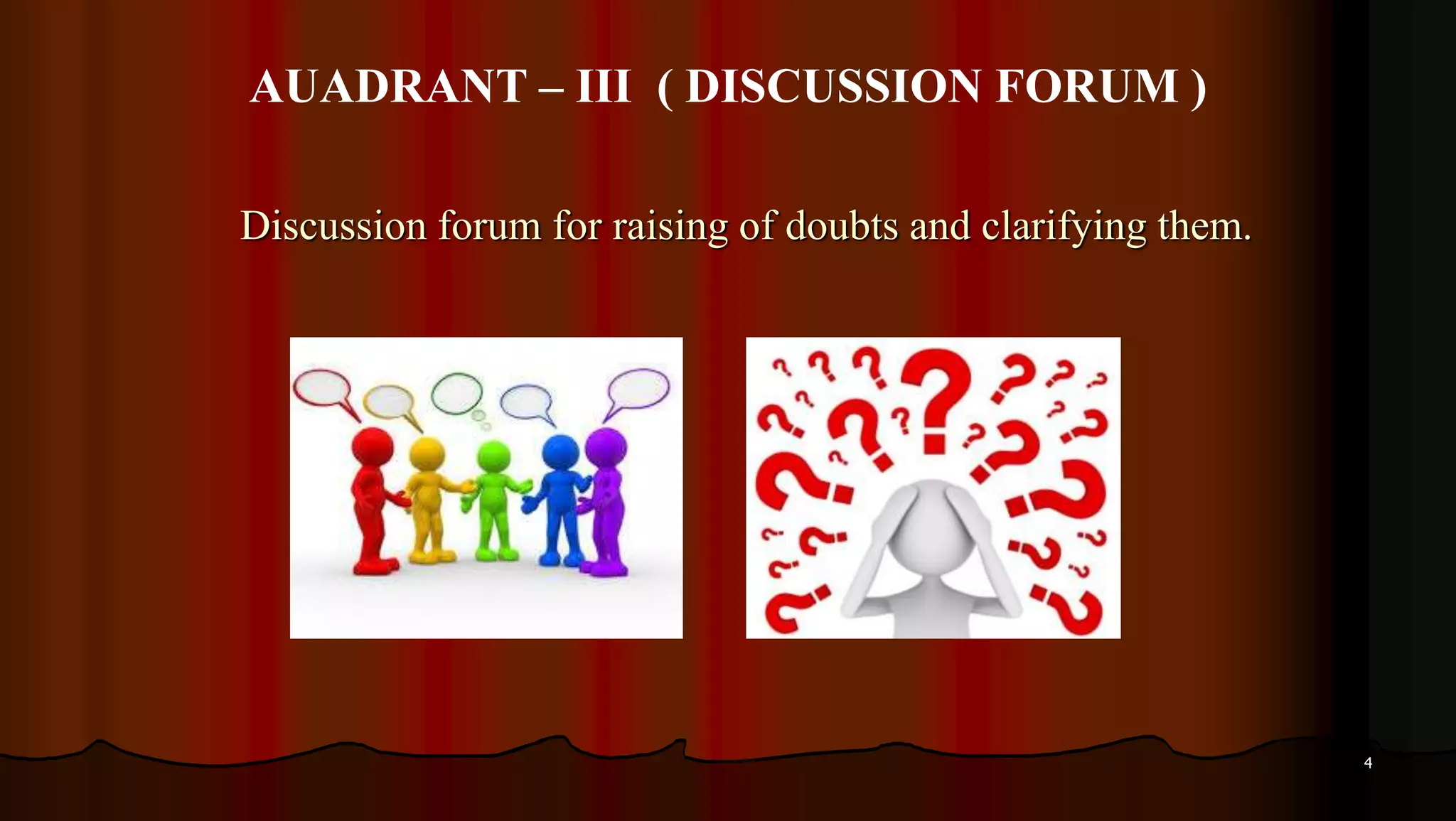 AUADRANT – III ( DISCUSSION FORUM )

Discussion forum for raising of doubts and clarifying them.

4